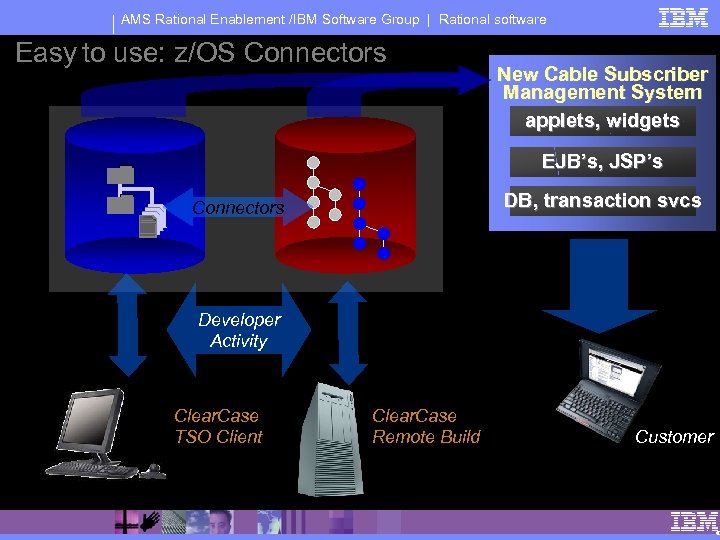 AMS Rational Enablement /IBM Software Group | Rational software

IBM

Easy to use: z/OS Connectors

New Cable Subscriber Management System

applets, widgets

EJB's, JSP's

DB, transaction svcs

Connectors

Developer Activity

ClearCase TSO Client

ClearCase Remote Build

Customer

IBM